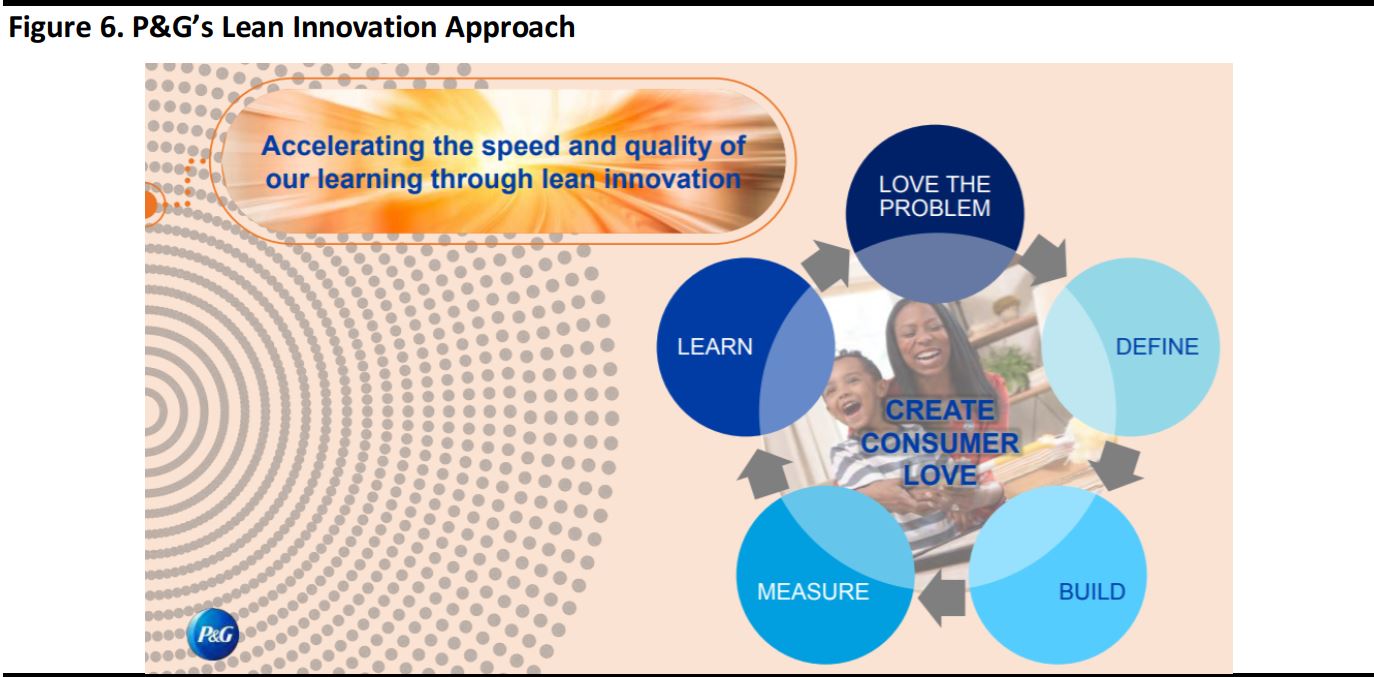 Figure 6. P&G's Lean Innovation Approach

Accelerating the speed and quality of our learning through lean innovation

LOVE THE PROBLEM

DEFINE

BUILD

MEASURE

LEARN

CREATE CONSUMER LOVE

P&G